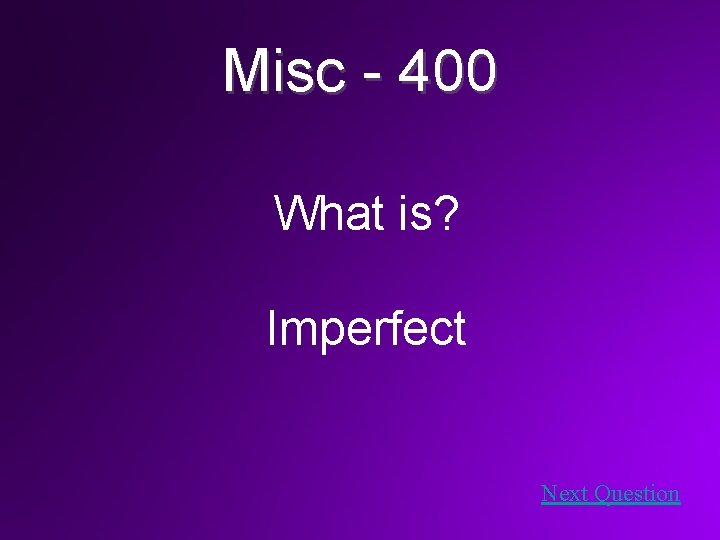 Misc - 400

What is?

Imperfect

Next Question